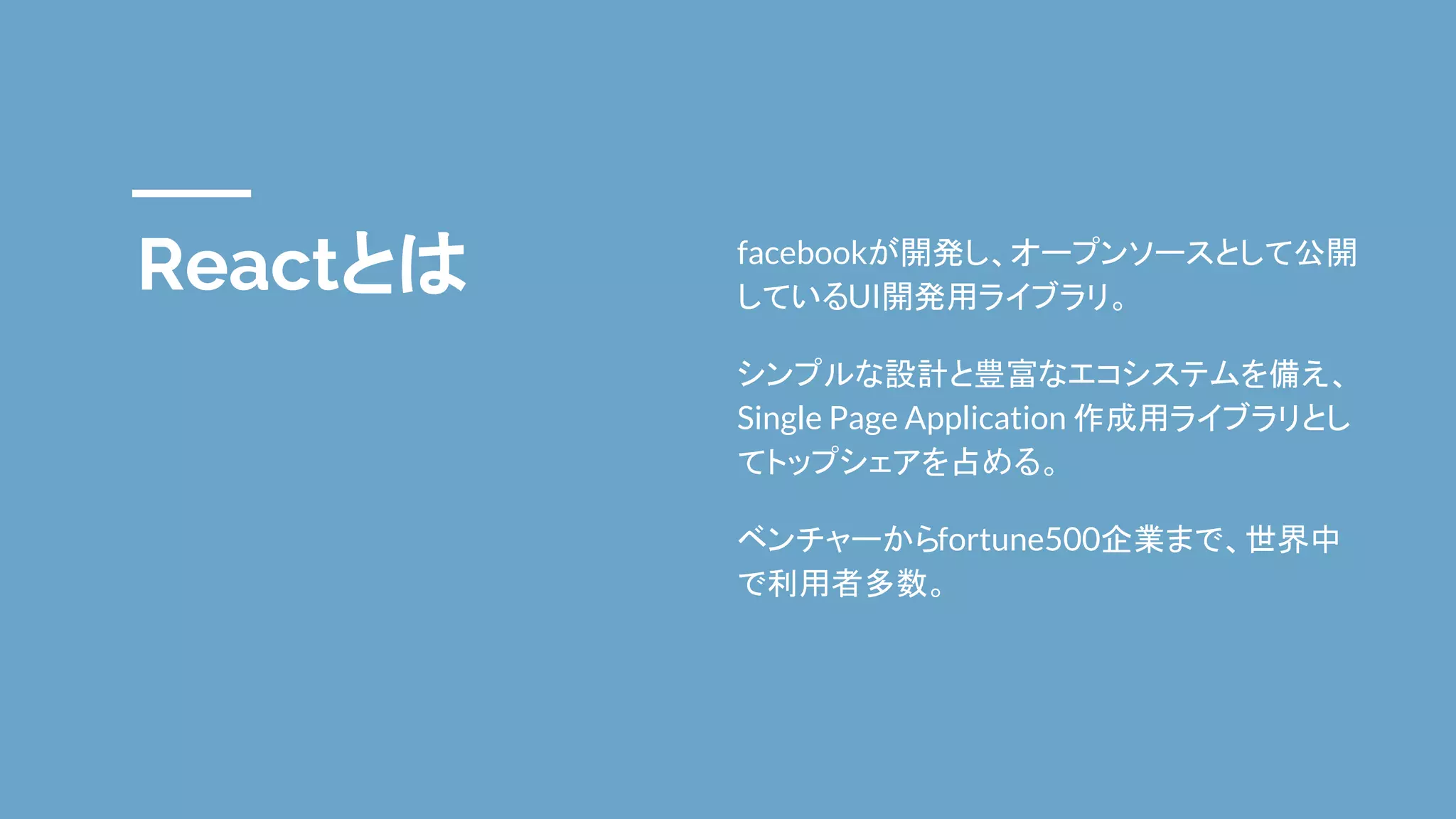 Reactとは

facebookが開発し、オープンソースとして公開しているUI開発用ライブラリ。

シンプルな設計と豊富なエコシステムを備え、Single Page Application 作成用ライブラリとしてトップシェアを占める。

ベンチャーからfortune500企業まで、世界中で利用者多数。